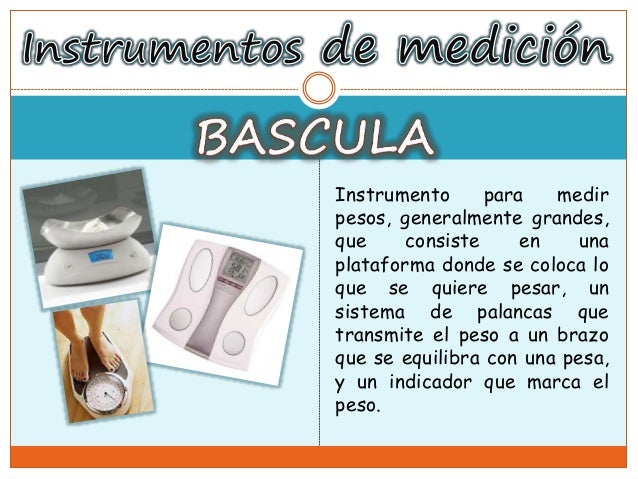 Instrumentos de medición

BASCULA

Instrumento para medir pesos, generalmente grandes, que consiste en una plataforma donde se coloca lo que se quiere pesar, un sistema de palancas que transmite el peso a un brazo que se equilibra con una pesa, y un indicador que marca el peso.